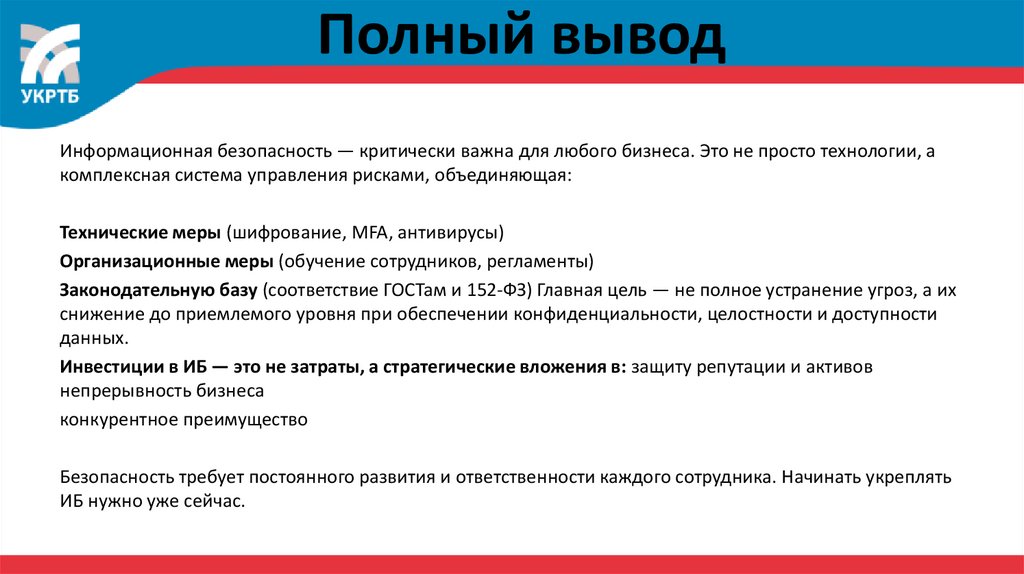 УКРТБ

Полный вывод

Информационная безопасность — критически важна для любого бизнеса. Это не просто технологии, а комплексная система управления рисками, объединяющая:

Технические меры (шифрование, MFA, антивирусы)

Организационные меры (обучение сотрудников, регламенты)

Законодательную базу (соответствие ГОСТам и 152-ФЗ) Главная цель — не полное устранение угроз, а их снижение до приемлемого уровня при обеспечении конфиденциальности, целостности и доступности данных.

Инвестиции в ИБ — это не затраты, а стратегические вложения в: защиту репутации и активов непрерывность бизнеса

конкурентное преимущество

Безопасность требует постоянного развития и ответственности каждого сотрудника. Начинать укреплять ИБ нужно уже сейчас.